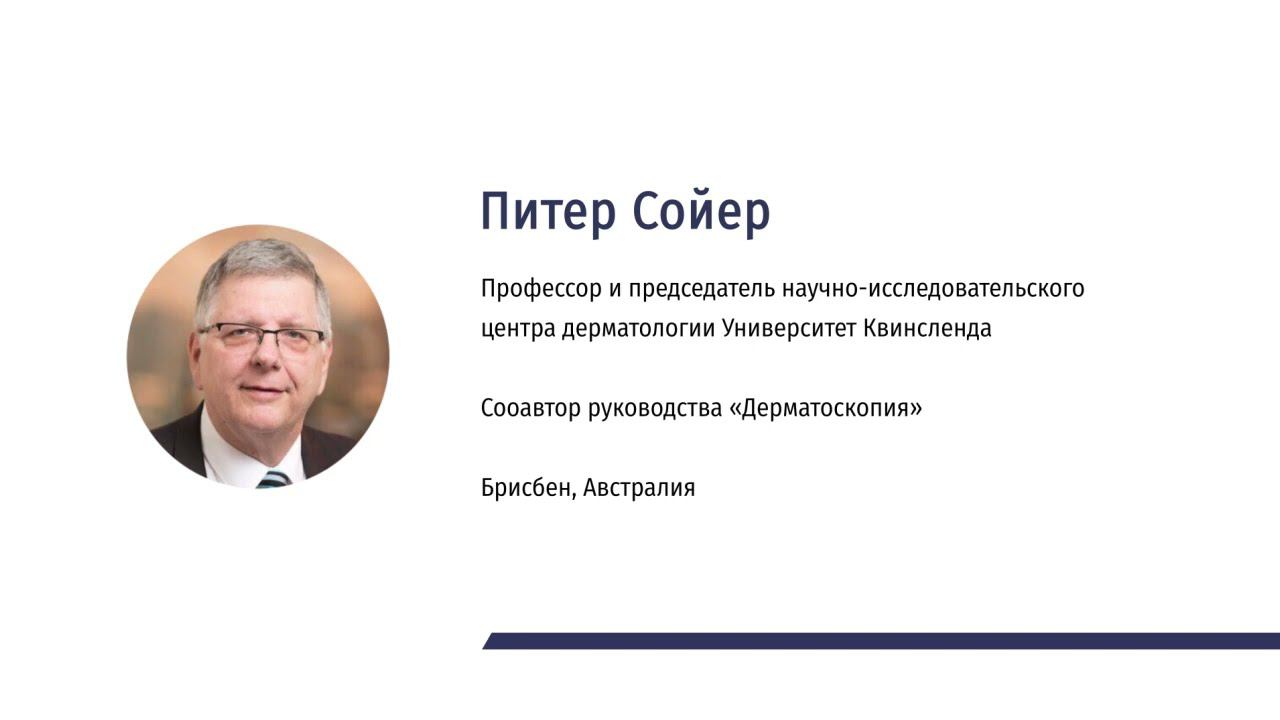 Питер Сойер

Профессор и председатель научно-исследовательского центра дерматологии Университет Квинсленда

Сооавтор руководства «Дерматоскопия»

Брисбен, Австралия